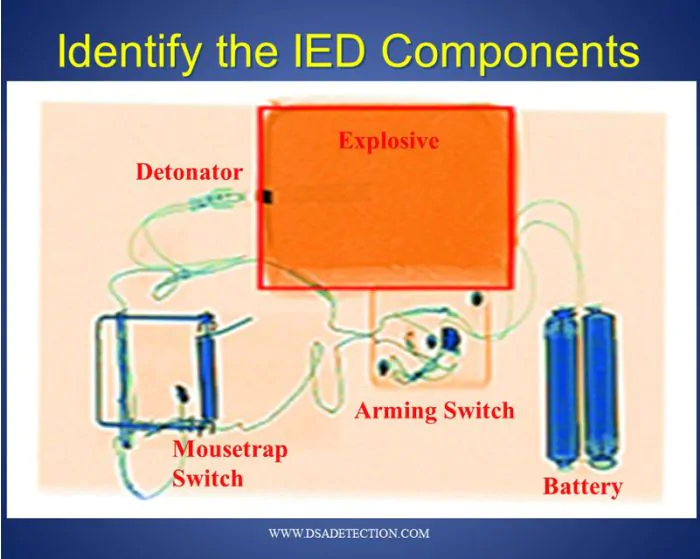 Identify the IED Components

Explosive

Detonator

Arming Switch

Mousetrap Switch

Battery

WWW.DSADETECTION.COM